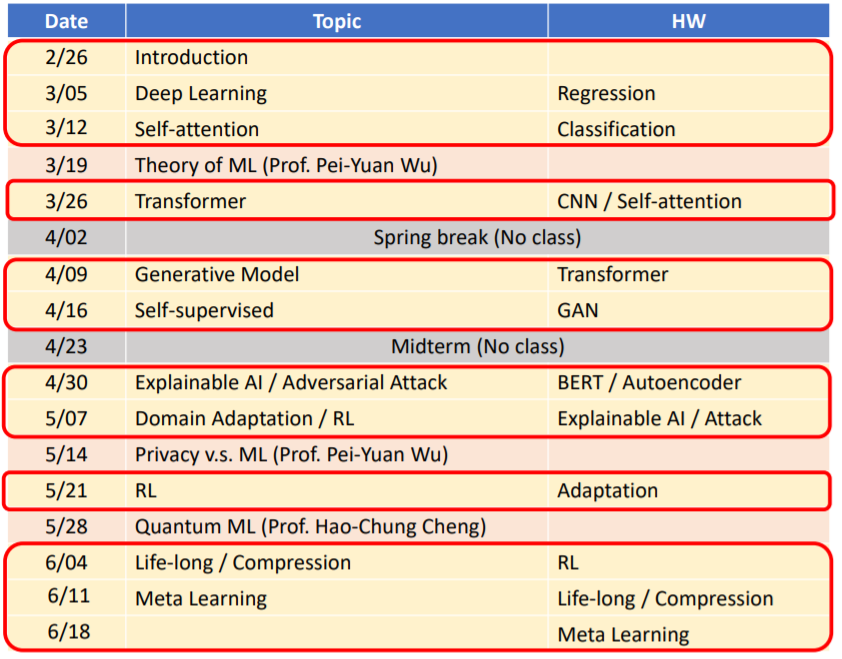 | Date | Topic | HW |
|---|---|---|
| 2/26 | Introduction | |
| 3/05 | Deep Learning | Regression |
| 3/12 | Self-attention | Classification |
| 3/19 | Theory of ML (Prof. Pei-Yuan Wu) | |
| 3/26 | Transformer | CNN / Self-attention |
| 4/02 | Spring break (No class) | |
| 4/09 | Generative Model | Transformer |
| 4/16 | Self-supervised | GAN |
| 4/23 | Midterm (No class) | |
| 4/30 | Explainable AI / Adversarial Attack | BERT / Autoencoder |
| 5/07 | Domain Adaptation / RL | Explainable AI / Attack |
| 5/14 | Privacy v.s. ML (Prof. Pei-Yuan Wu) | |
| 5/21 | RL | Adaptation |
| 5/28 | Quantum ML (Prof. Hao-Chung Cheng) | |
| 6/04 | Life-long / Compression | RL |
| 6/11 | Meta Learning | Life-long / Compression |
| 6/18 | | Meta Learning |